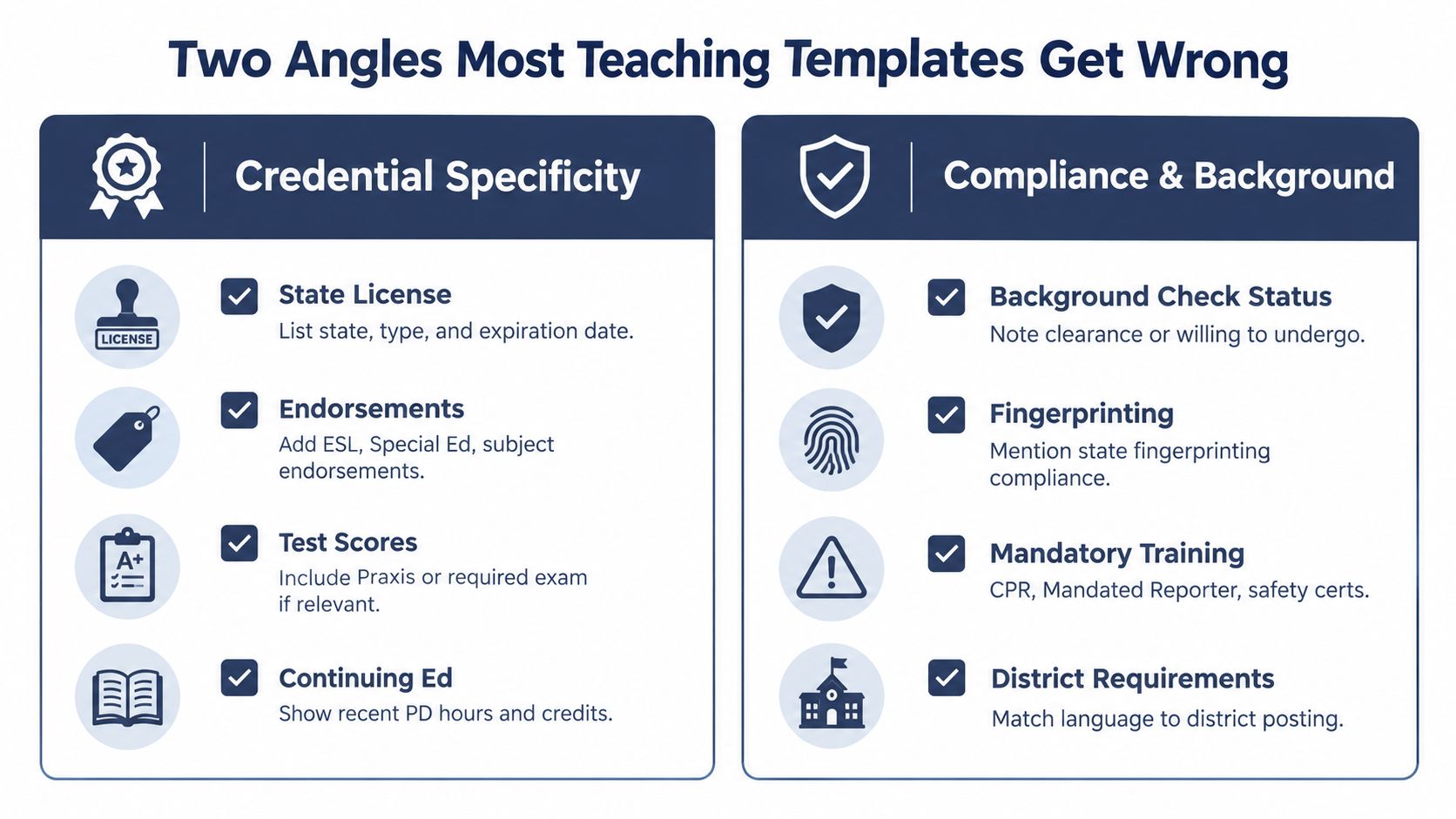 Two Angles Most Teaching Templates Get Wrong

Credential Specificity

LICENSE

State License
List state, type, and expiration date.

Endorsements
Add ESL, Special Ed, subject endorsements.

A+

Test Scores
Include Praxis or required exam if relevant.

Continuing Ed
Show recent PD hours and credits.

Compliance & Background

Background Check Status
Note clearance or willing to undergo.

Fingerprinting
Mention state fingerprinting compliance.

Mandatory Training
CPR, Mandated Reporter, safety certs.

District Requirements
Match language to district posting.